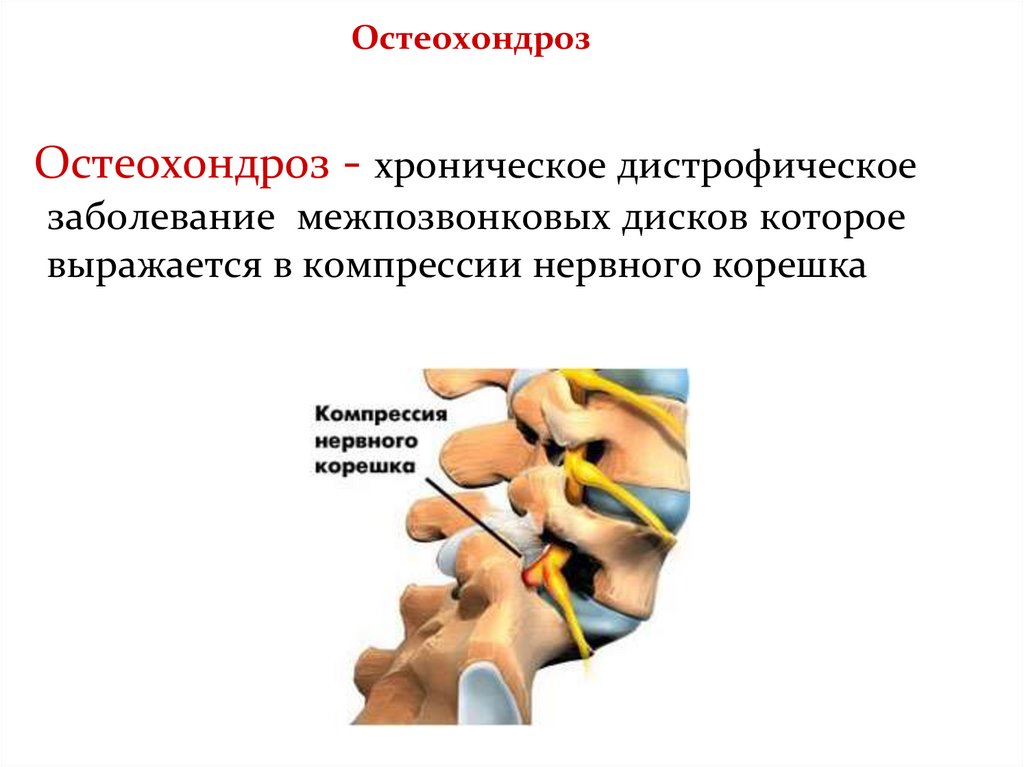 Остеохондроз

Остеохондроз - хроническое дистрофическое заболевание межпозвонковых дисков которое выражается в компрессии нервного корешка

Компрессия нервного корешка